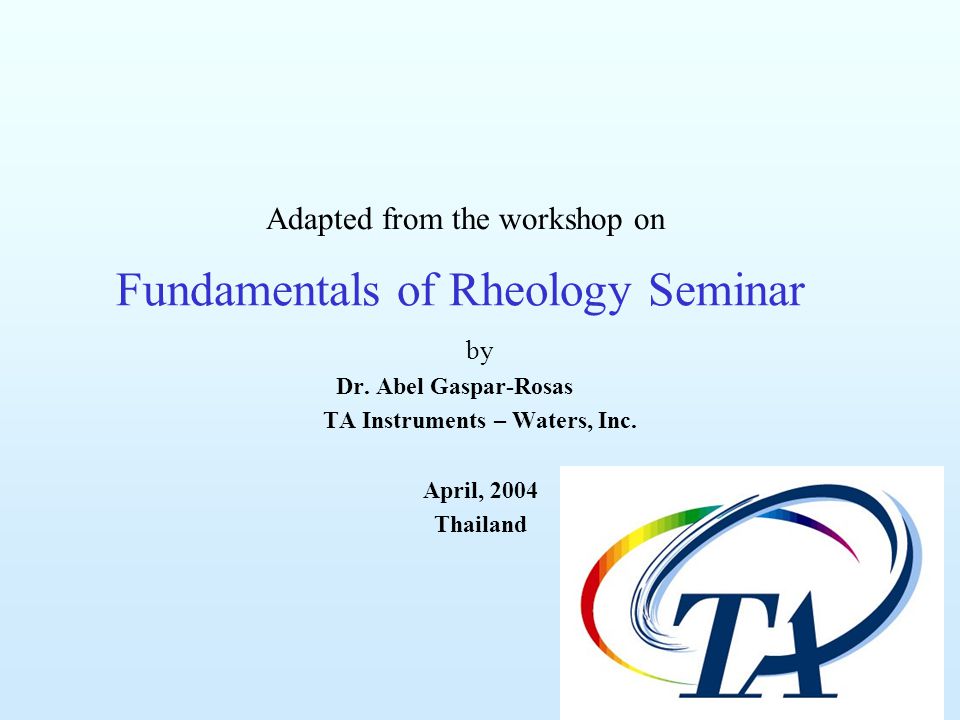 Adapted from the workshop on

Fundamentals of Rheology Seminar

by

Dr. Abel Gaspar-Rosas

TA Instruments – Waters, Inc.

April, 2004

Thailand

TA